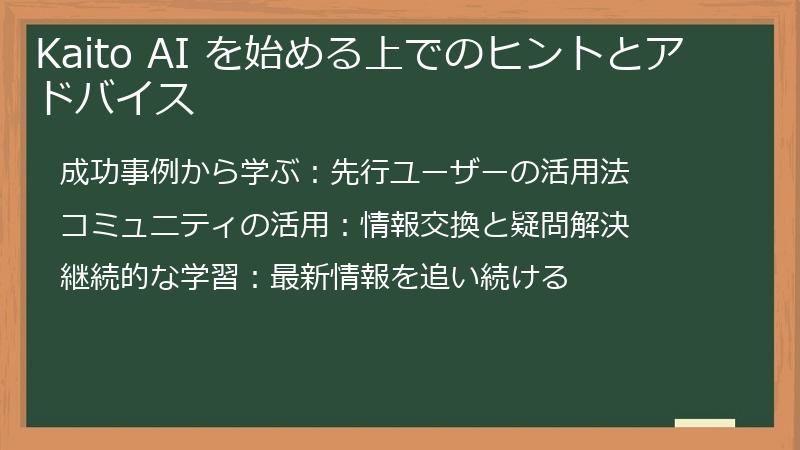 Kaito AI を始める上でのヒントとアドバイス

成功事例から学ぶ：先行ユーザーの活用法

コミュニティの活用：情報交換と疑問解決

継続的な学習：最新情報を追い続ける